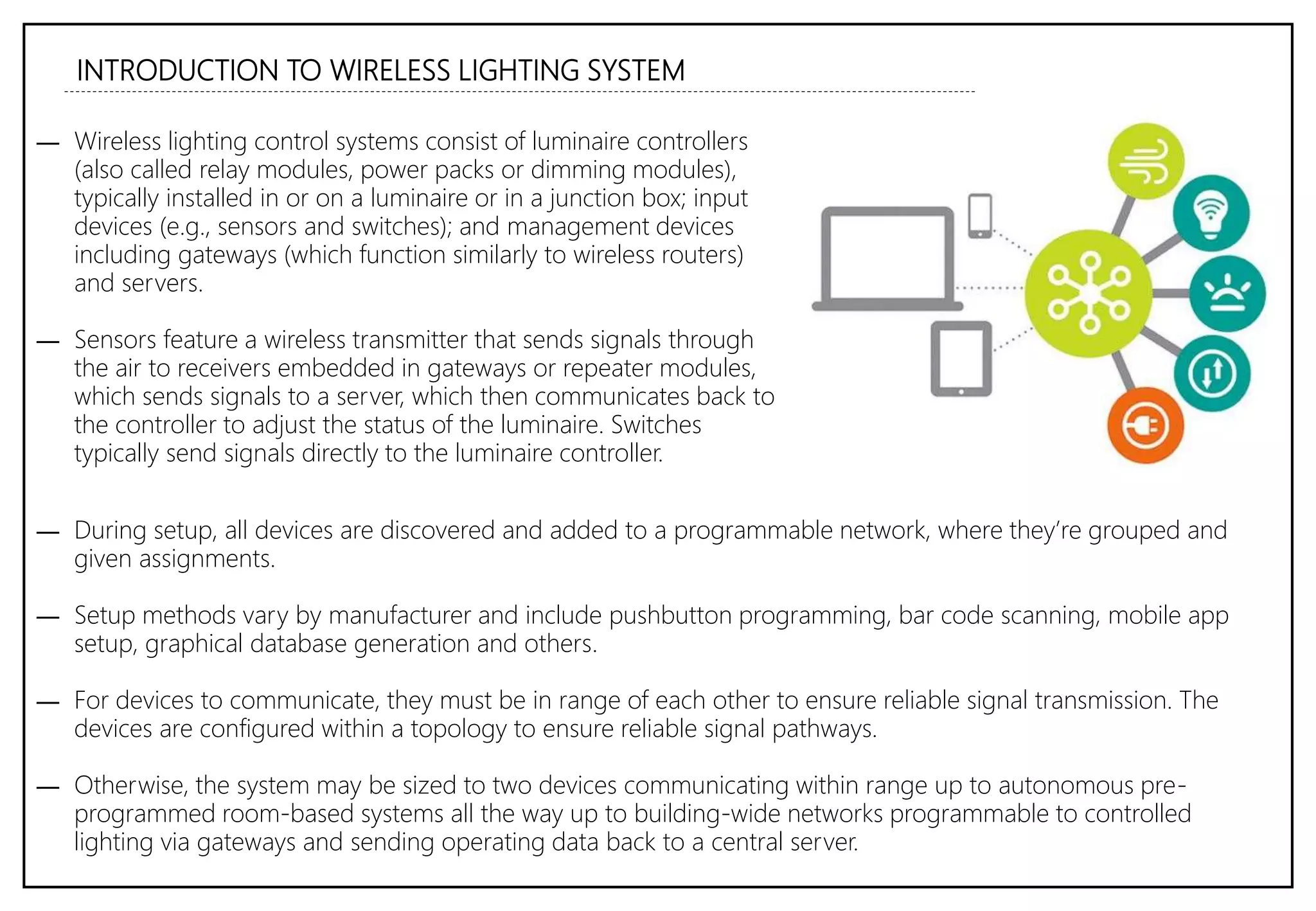 INTRODUCTION TO WIRELESS LIGHTING SYSTEM

— Wireless lighting control systems consist of luminaire controllers (also called relay modules, power packs or dimming modules), typically installed in or on a luminaire or in a junction box; input devices (e.g., sensors and switches); and management devices including gateways (which function similarly to wireless routers) and servers.

— Sensors feature a wireless transmitter that sends signals through the air to receivers embedded in gateways or repeater modules, which sends signals to a server, which then communicates back to the controller to adjust the status of the luminaire. Switches typically send signals directly to the luminaire controller.

— During setup, all devices are discovered and added to a programmable network, where they're grouped and given assignments.

— Setup methods vary by manufacturer and include pushbutton programming, bar code scanning, mobile app setup, graphical database generation and others.

— For devices to communicate, they must be in range of each other to ensure reliable signal transmission. The devices are configured within a topology to ensure reliable signal pathways.

— Otherwise, the system may be sized to two devices communicating within range up to autonomous pre-programmed room-based systems all the way up to building-wide networks programmable to controlled lighting via gateways and sending operating data back to a central server.